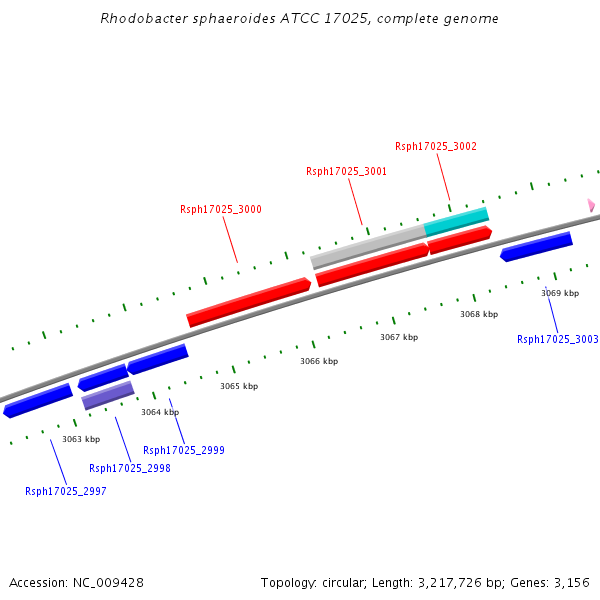 Rhodobacter sphaeroides ATCC 17025, complete genome

Rsph17025_3002

Rsph17025_3001

Rsph17025_3000

3069 kbp

3068 kbp

3067 kbp

Rsph17025_3003

3066 kbp

3065 kbp

3064 kbp

3063 kbp

Rsph17025_2999

Rsph17025_2998

Rsph17025_2997

Accession: NC_009428

Topology: circular; Length: 3,217,726 bp; Genes: 3,156